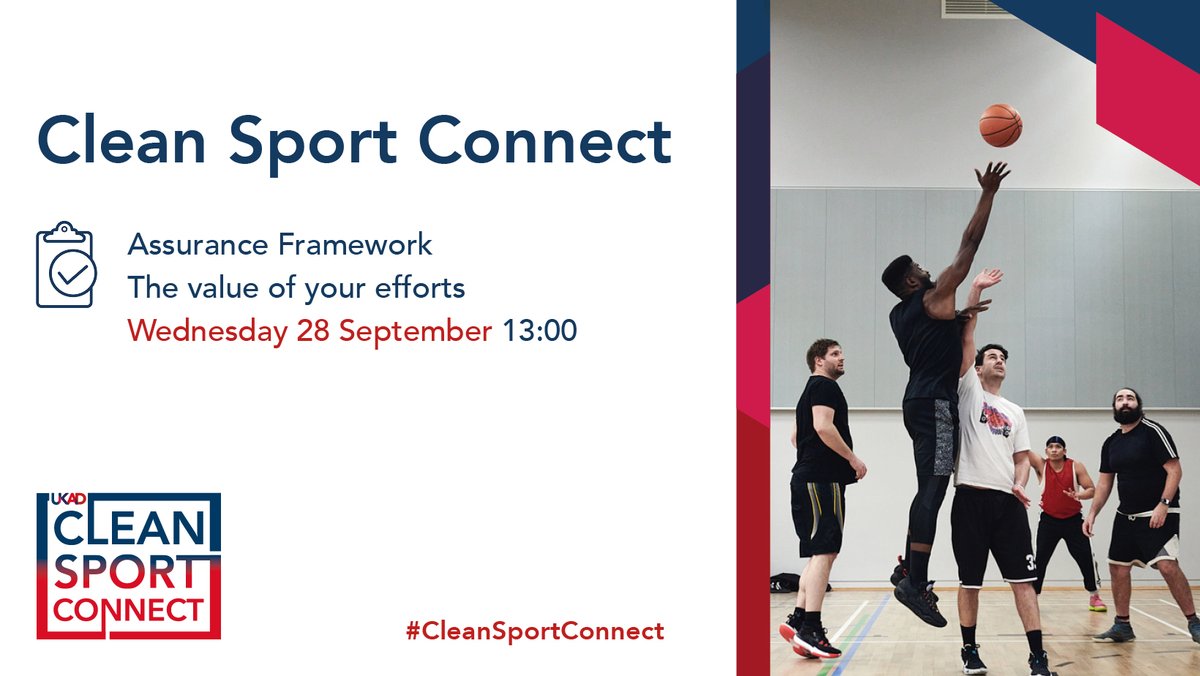 Clean Sport Connect

Assurance Framework
The value of your efforts
Wednesday 28 September 13:00

UKAD
CLEAN
SPORT
CONNECT

#CleanSportConnect